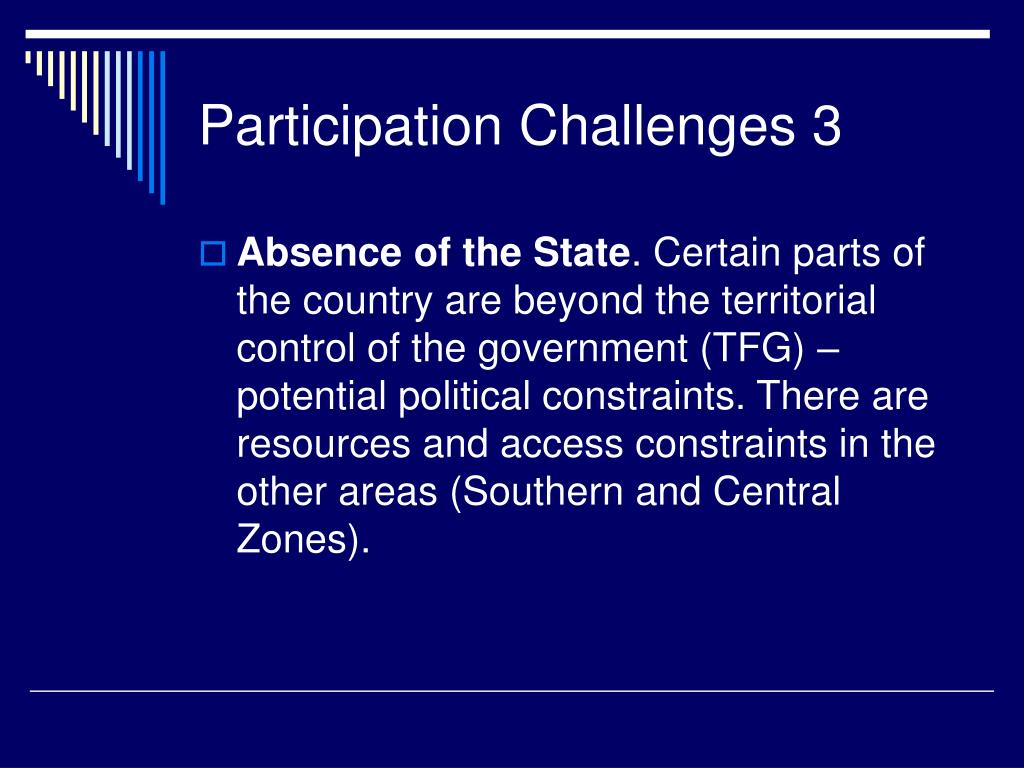 Participation Challenges 3

Absence of the State. Certain parts of the country are beyond the territorial control of the government (TFG) – potential political constraints. There are resources and access constraints in the other areas (Southern and Central Zones).